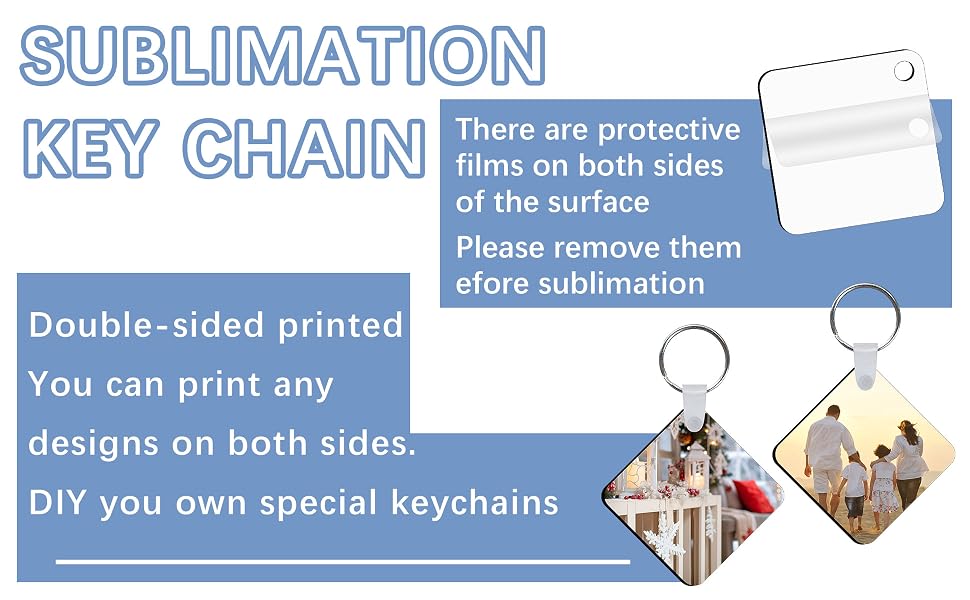 SUBLIMATION KEY CHAIN

There are protective films on both sides of the surface
Please remove them efore sublimation

Double-sided printed
You can print any designs on both sides.
DIY you own special keychains